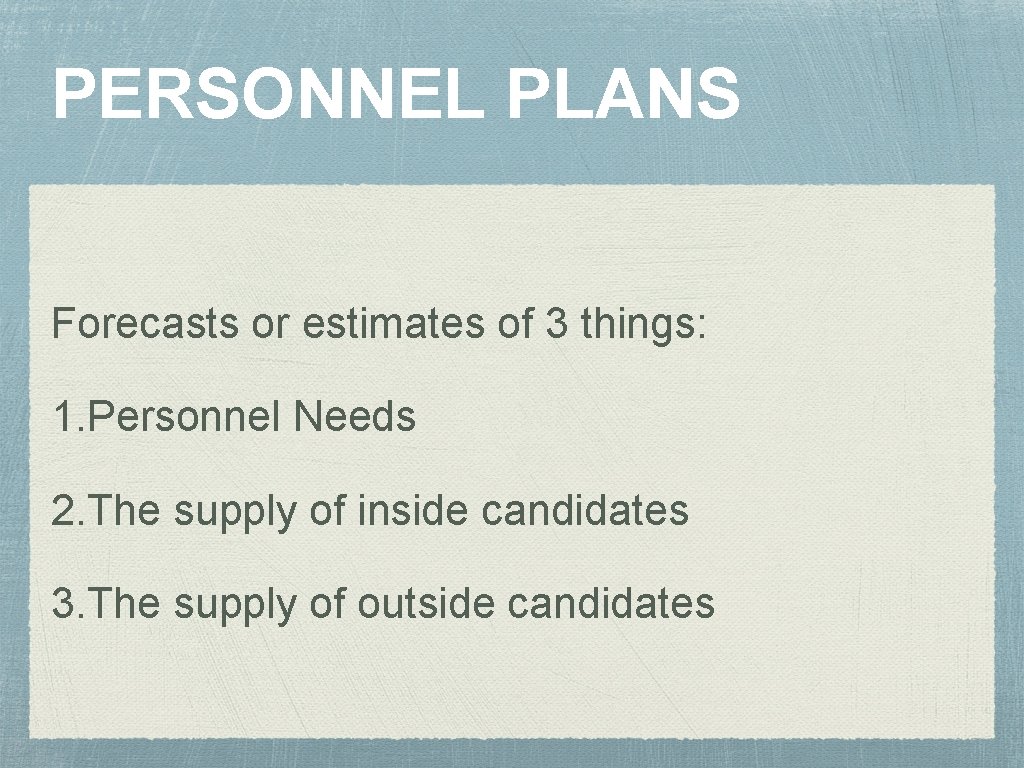 PERSONNEL PLANS

Forecasts or estimates of 3 things:

1.Personnel Needs

2.The supply of inside candidates

3.The supply of outside candidates